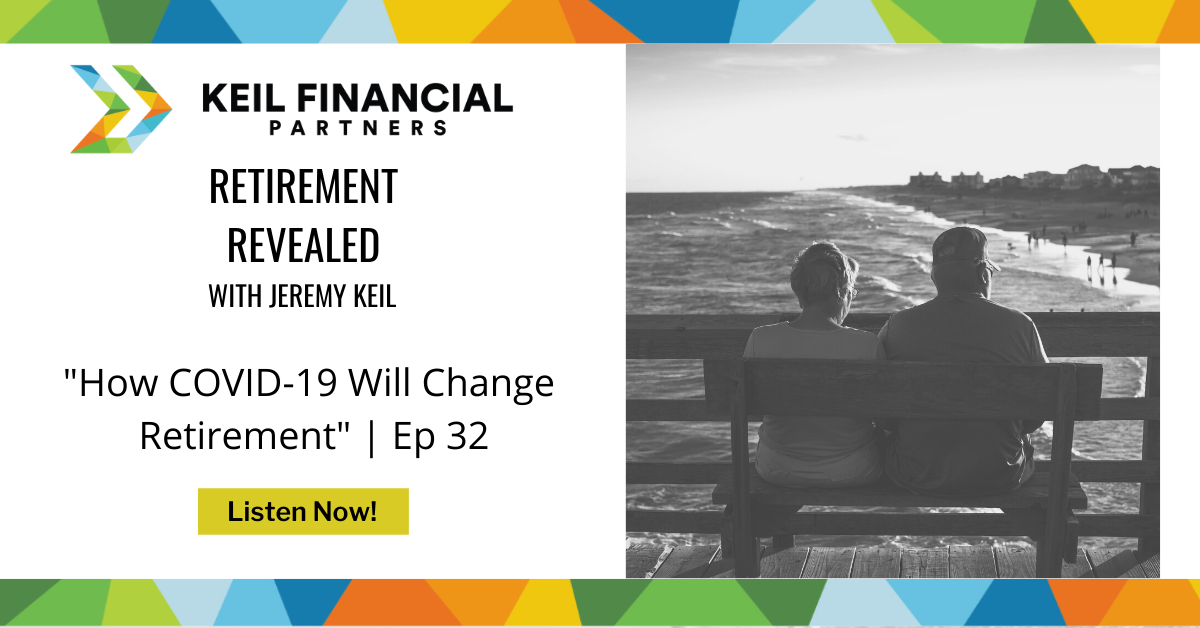 KEIL FINANCIAL
PARTNERS

RETIREMENT REVEALED
WITH JEREMY KEIL

"How COVID-19 Will Change Retirement" | Ep 32

Listen Now!